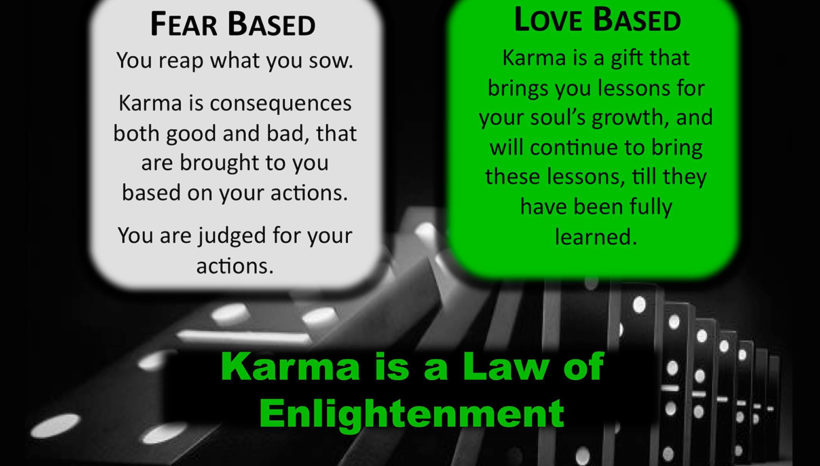 FEAR BASED

You reap what you sow.

Karma is consequences both good and bad, that are brought to you based on your actions.

You are judged for your actions.

LOVE BASED

Karma is a gift that brings you lessons for your soul's growth, and will continue to bring these lessons, till they have been fully learned.

Karma is a Law of Enlightenment